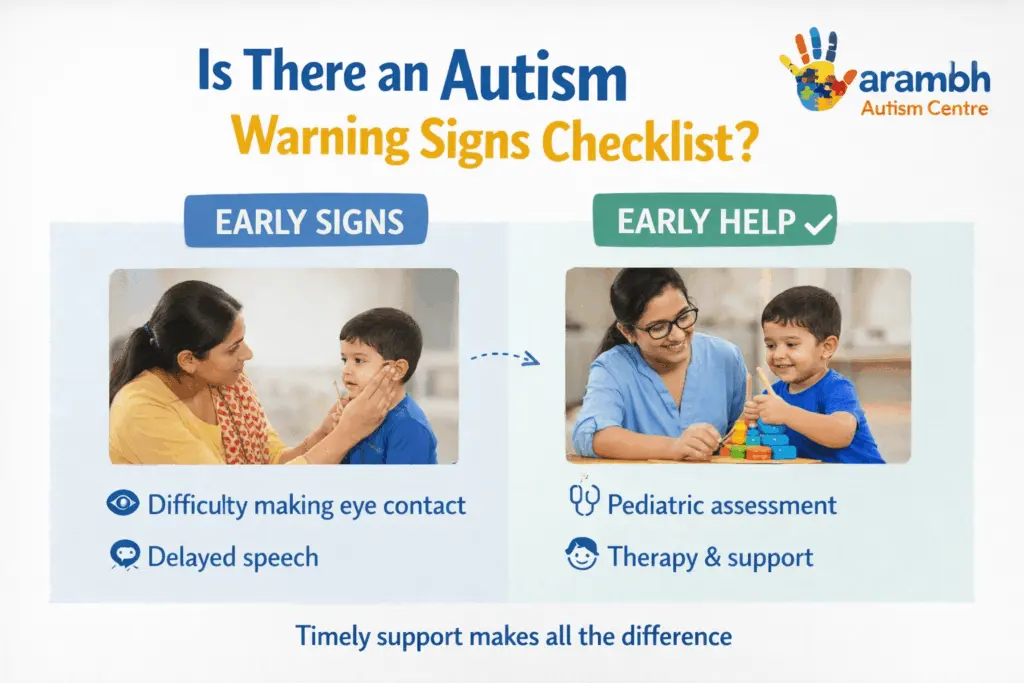 Is There an Autism Warning Signs Checklist?

arambh
Autism Centre

EARLY SIGNS

Difficulty making eye contact

Delayed speech

EARLY HELP ✓

Pediatric assessment

Therapy & support

Timely support makes all the difference